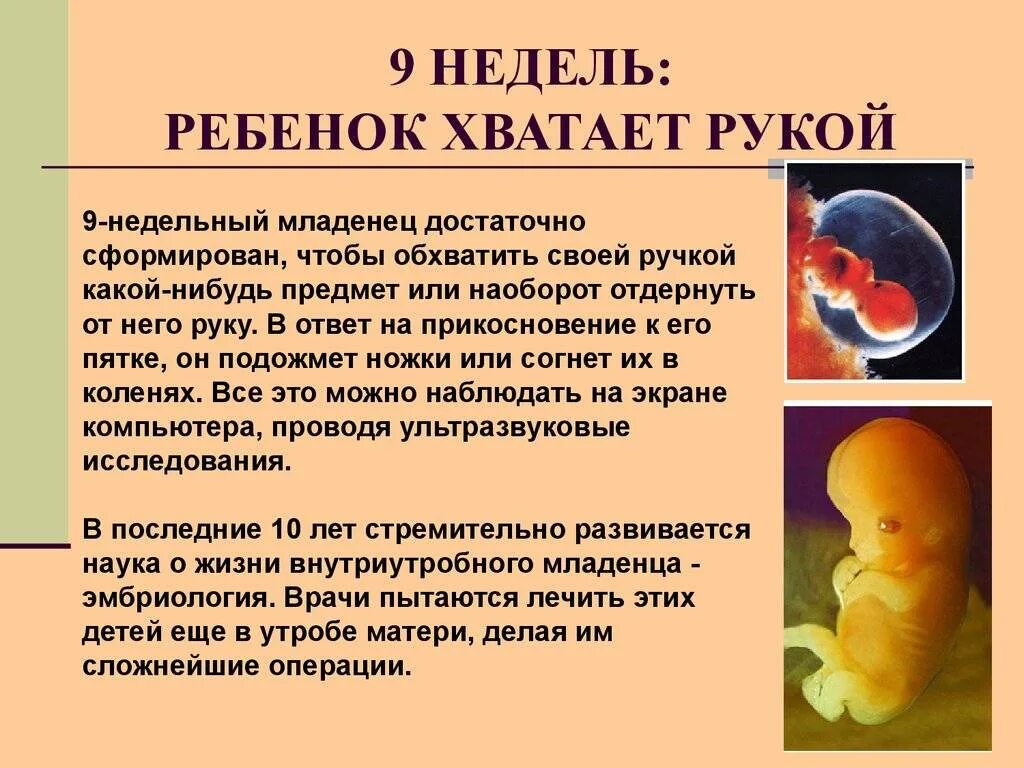 9 НЕДЕЛЬ:
РЕБЕНОК ХВАТАЕТ РУКОЙ

9-недельный младенец достаточно сформирован, чтобы обхватить своей ручкой какой-нибудь предмет или наоборот отдернуть от него руку. В ответ на прикосновение к его пятке, он подожмет ножки или согнет их в коленях. Все это можно наблюдать на экране компьютера, проводя ультразвуковые исследования.

В последние 10 лет стремительно развивается наука о жизни внутриутробного младенца - эмбриология. Врачи пытаются лечить этих детей еще в утробе матери, делая им сложнейшие операции.